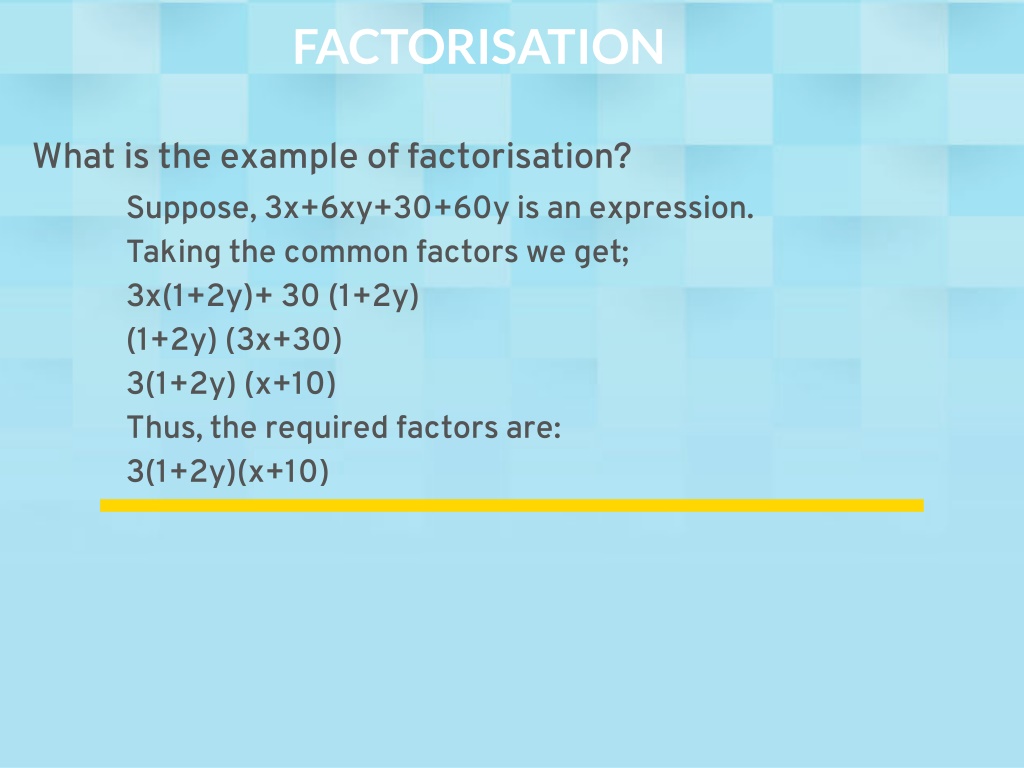 FACTORISATION

What is the example of factorisation?

Suppose, $3x+6xy+30+60y$ is an expression.

Taking the common factors we get;

$3x(1+2y)+ 30 (1+2y)$

$(1+2y) (3x+30)$

$3(1+2y) (x+10)$

Thus, the required factors are:

$3(1+2y)(x+10)$